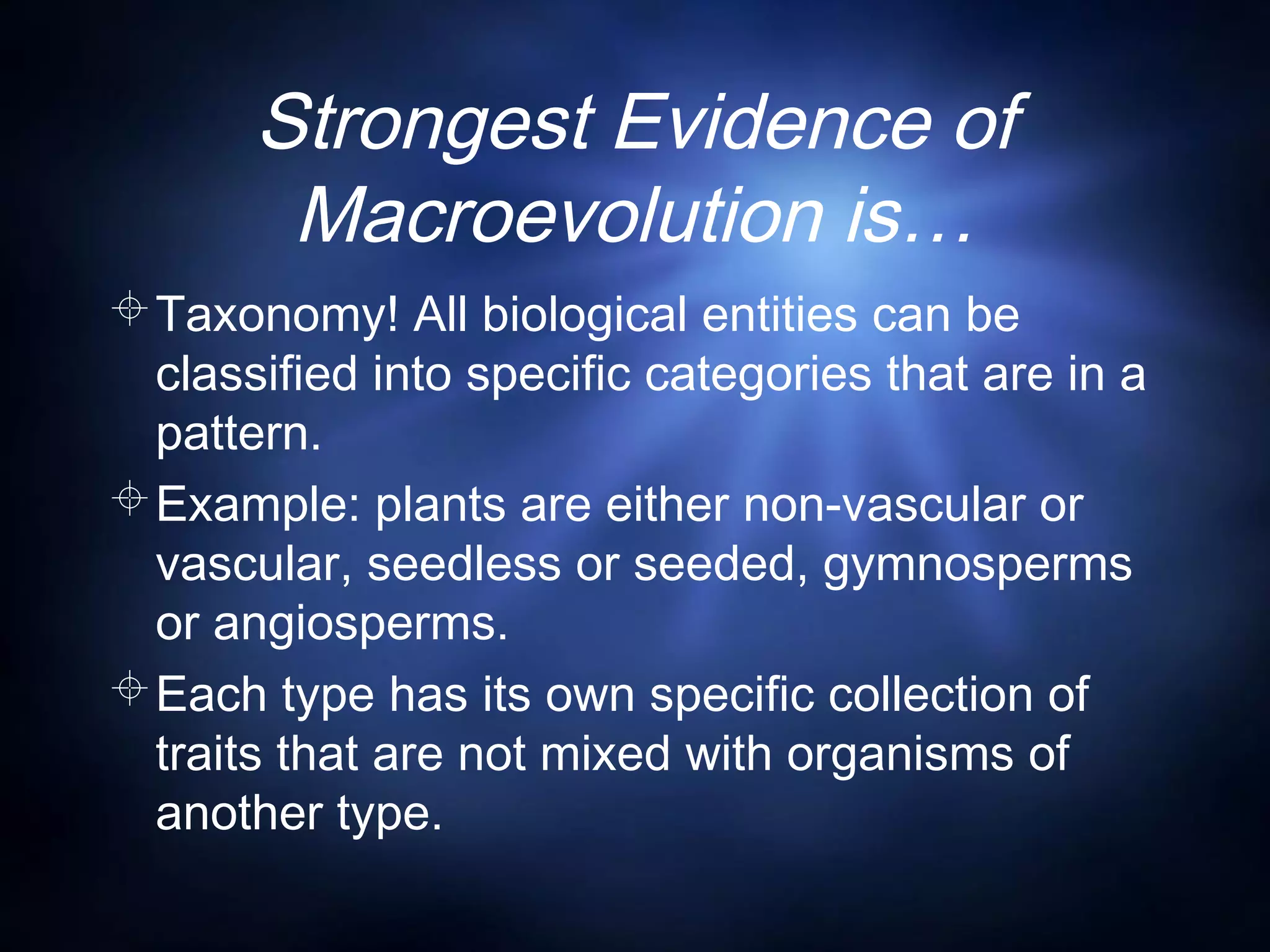 Strongest Evidence of Macroevolution is…

Taxonomy! All biological entities can be classified into specific categories that are in a pattern.

Example: plants are either non-vascular or vascular, seedless or seeded, gymnosperms or angiosperms.

Each type has its own specific collection of traits that are not mixed with organisms of another type.